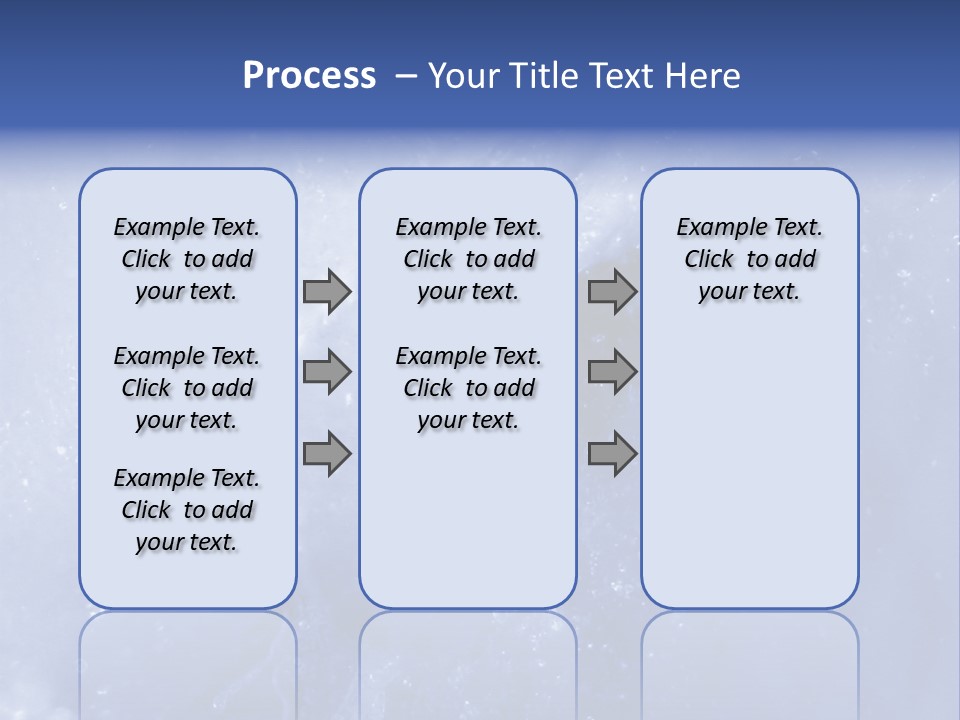 Process – Your Title Text Here

Example Text. Click to add your text.

Example Text. Click to add your text.

Example Text. Click to add your text.

Example Text. Click to add your text.

Example Text. Click to add your text.

Example Text. Click to add your text.